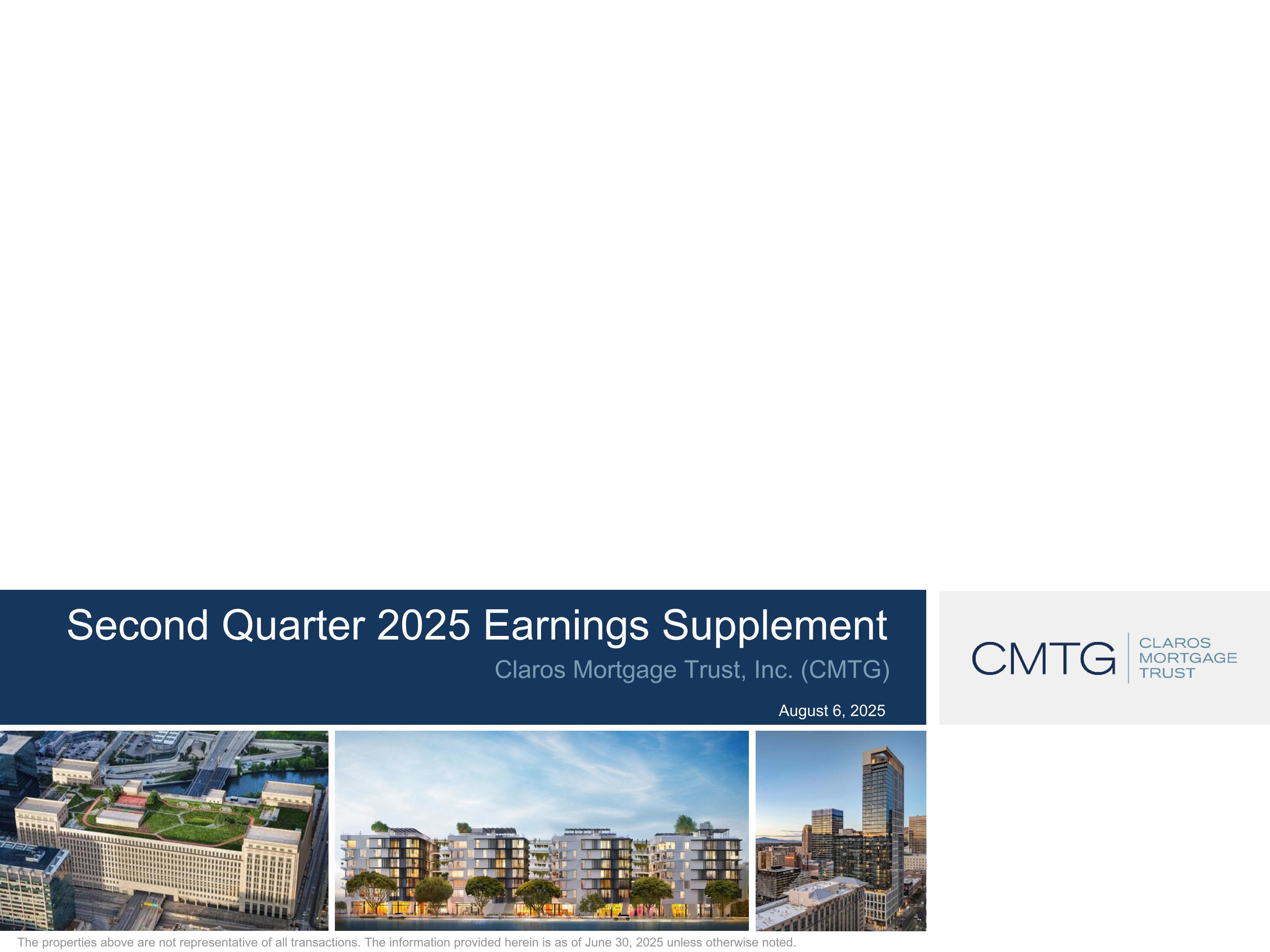 Second Quarter 2025 Earnings Supplement

Claros Mortgage Trust, Inc. (CMTG)

August 6, 2025

CMTG CLAROS MORTGAGE TRUST

The properties above are not representative of all transactions. The information provided herein is as of June 30, 2025 unless otherwise noted.